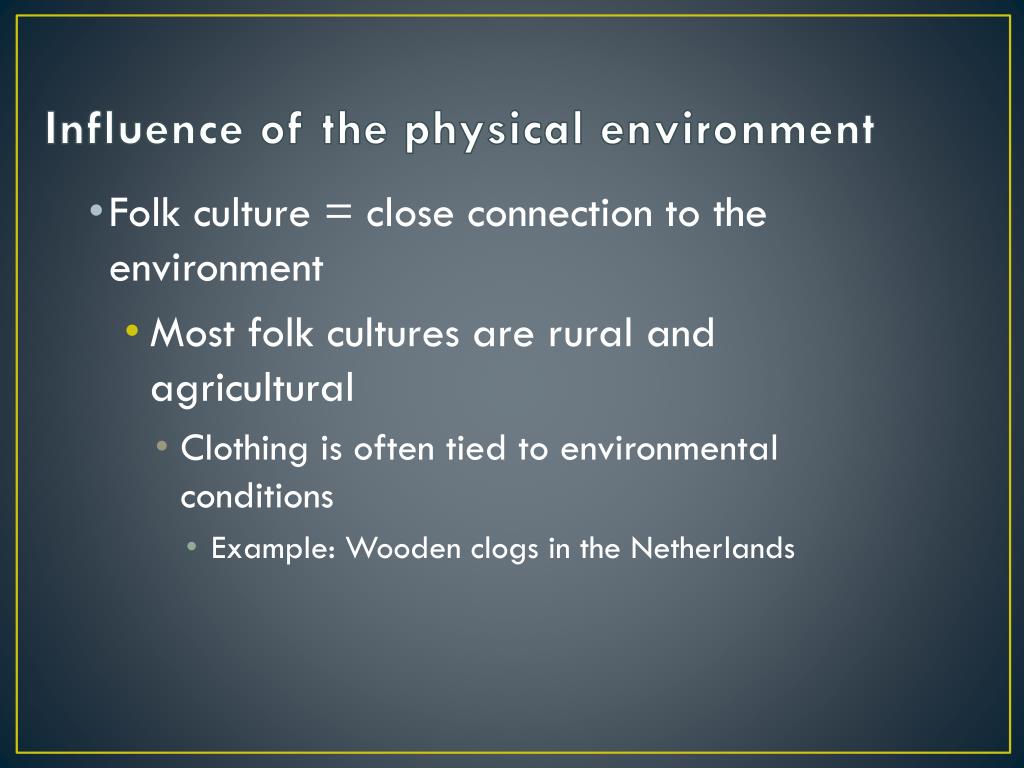 Influence of the physical environment

• Folk culture = close connection to the environment

• Most folk cultures are rural and agricultural

• Clothing is often tied to environmental conditions

• Example: Wooden clogs in the Netherlands